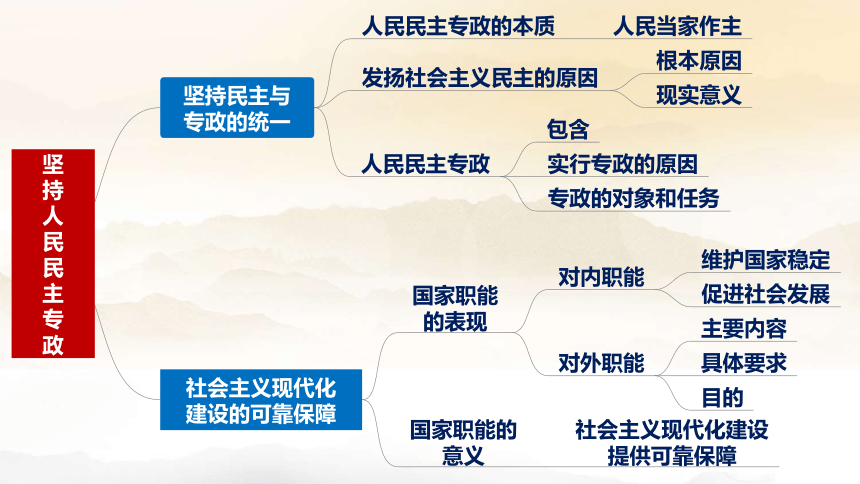 坚持人民民主专政

坚持民主与专政的统一

人民民主专政的本质

人民当家作主

发扬社会主义民主的原因

根本原因

现实意义

人民民主专政

包含

实行专政的原因

专政的对象和任务

社会主义现代化建设的可靠保障

国家职能的表现

对内职能

维护国家稳定

促进社会发展

对外职能

主要内容

具体要求

目的

国家职能的意义

社会主义现代化建设提供可靠保障